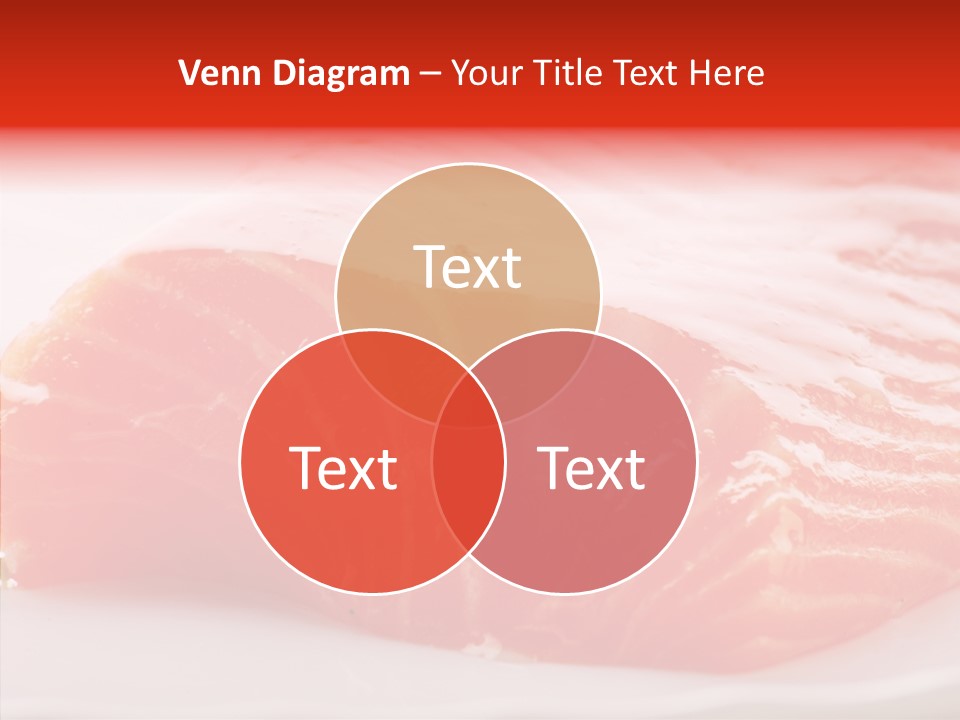 Venn Diagram – Your Title Text Here

Text

Text

Text